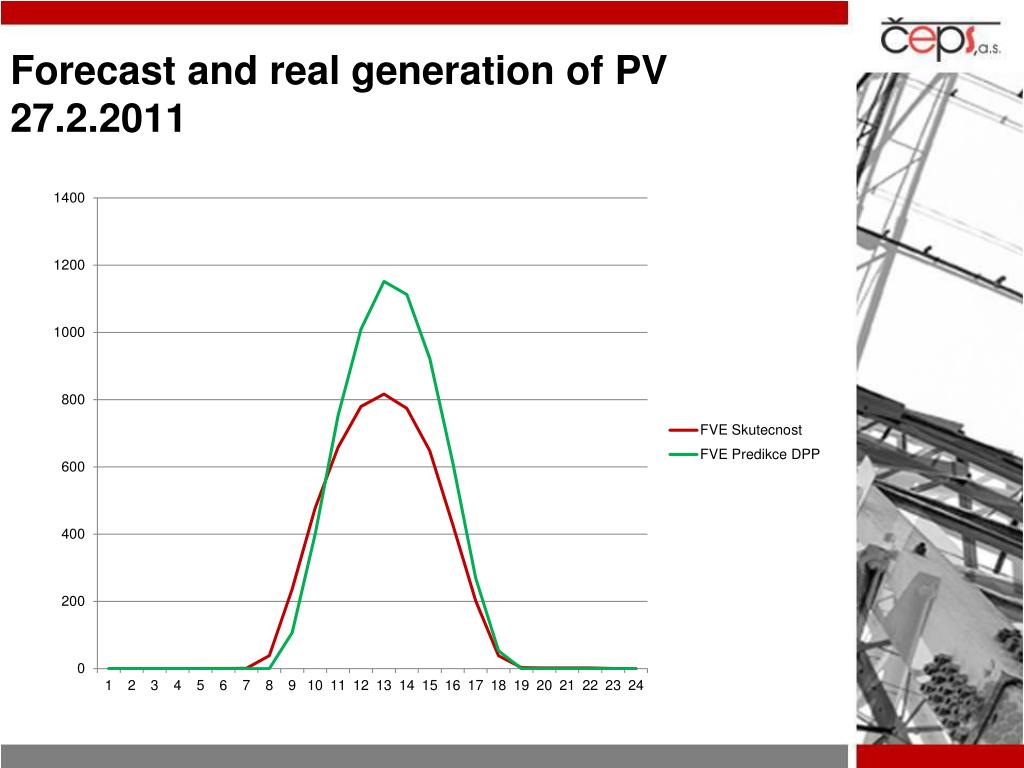 čeps, a.s.

Forecast and real generation of PV 27.2.2011

1400
1200
1000
800
600
400
200
0

1 2 3 4 5 6 7 8 9 10 11 12 13 14 15 16 17 18 19 20 21 22 23 24

FVE Skutecnost
FVE Predikce DPP